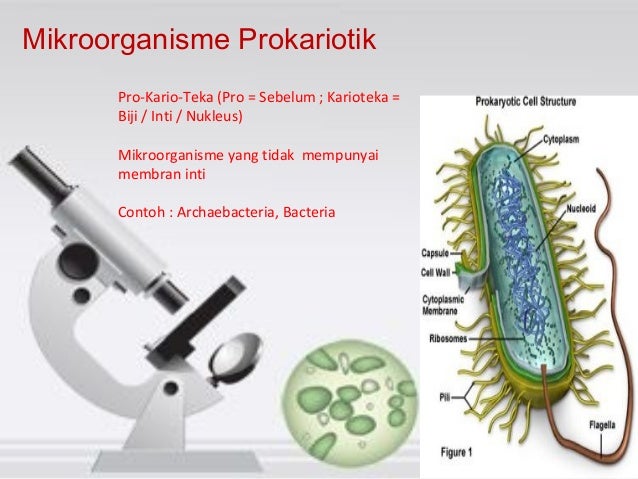 Mikroorganisme Prokariotik

Pro-Kario-Teka (Pro = Sebelum ; Karioteka = Biji / Inti / Nukleus)

Mikroorganisme yang tidak mempunyai membran inti

Contoh : Archaebacteria, Bacteria

Prokaryotic Cell Structure

Cytoplasm

Nucleoid

Capsule

Cell Wall

Cytoplasmic Membrane

Ribosomes

Pili

Flagella

Figure 1